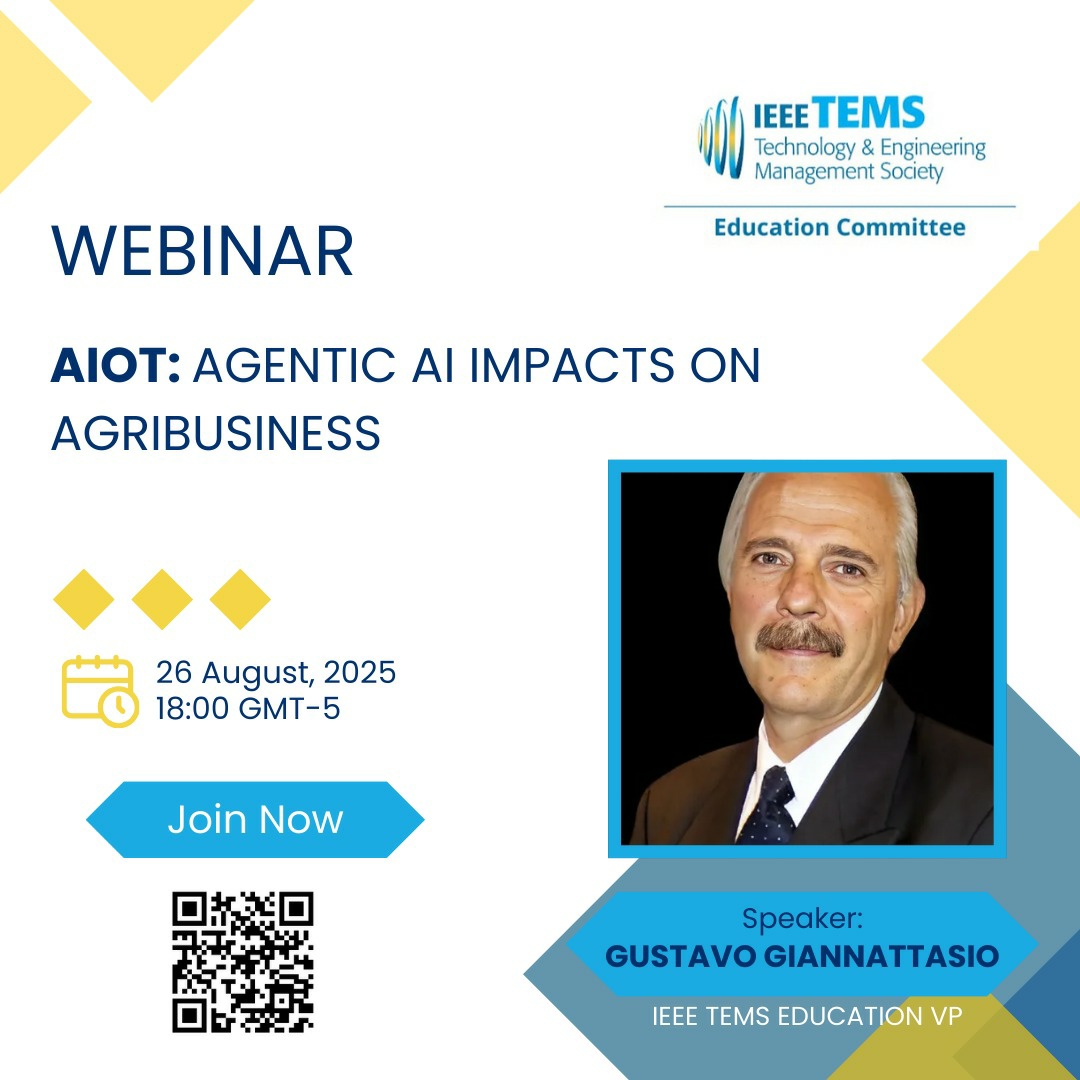 IEEE TEMS
Technology & Engineering Management Society
Education Committee

WEBINAR

AIOT: AGENTIC AI IMPACTS ON AGRIBUSINESS

26 August, 2025
18:00 GMT-5

Join Now

Speaker:
GUSTAVO GIANNATTASIO
IEEE TEMS EDUCATION VP